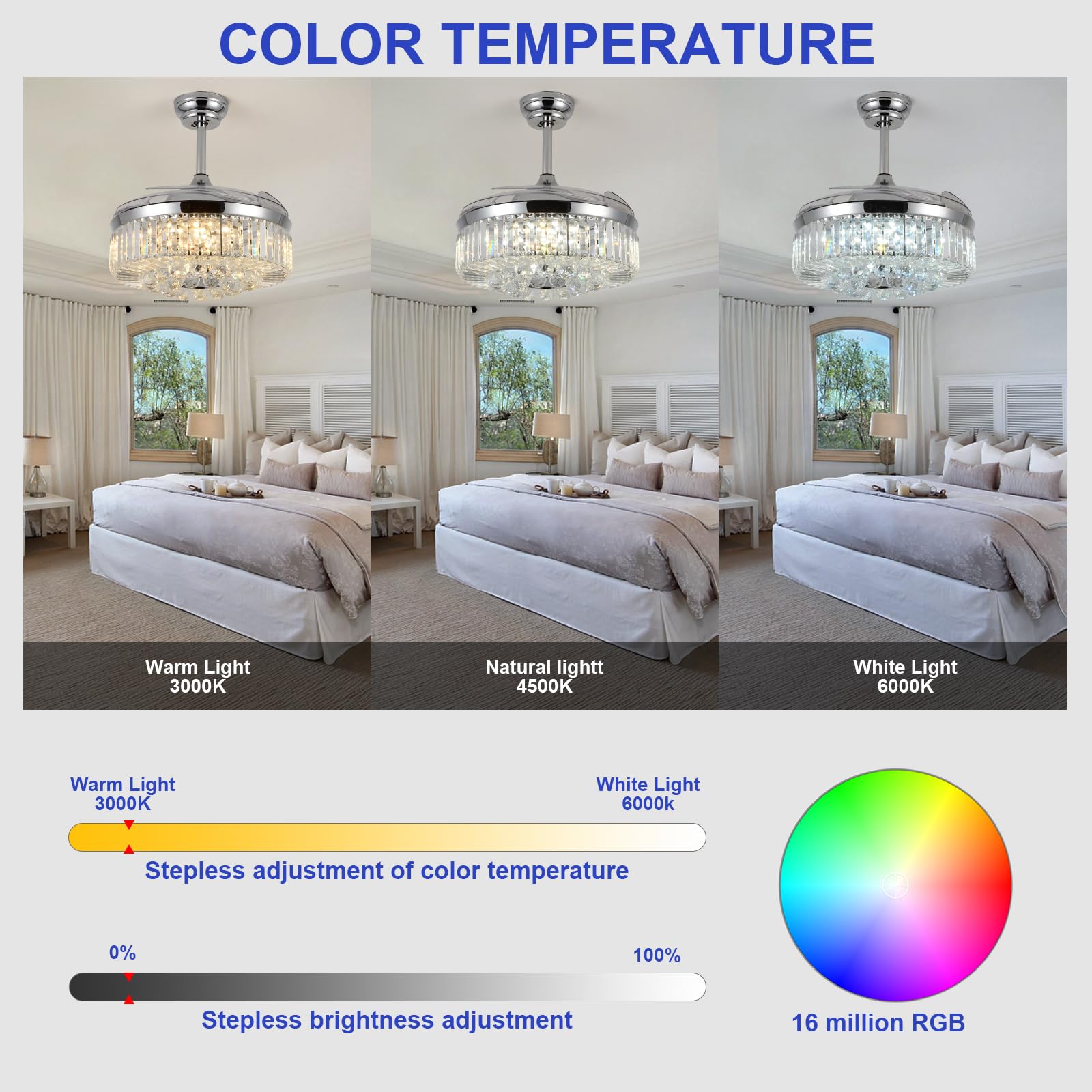 COLOR TEMPERATURE

Warm Light
3000K

Natural lightt
4500K

White Light
6000K

Warm Light
3000K

White Light
6000k

Stepless adjustment of color temperature

0%

100%

Stepless brightness adjustment

16 million RGB